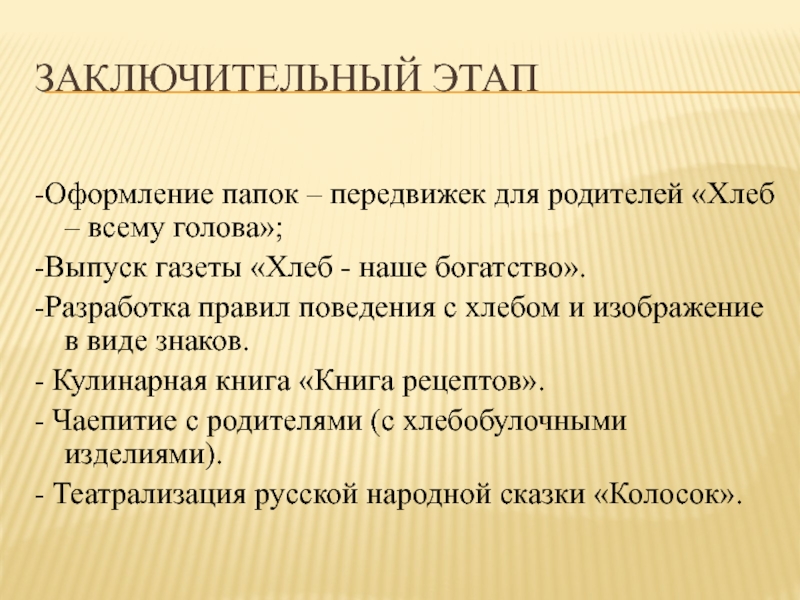 ЗАКЛЮЧИТЕЛЬНЫЙ ЭТАП

-Оформление папок – передвижек для родителей «Хлеб – всему голова»;

-Выпуск газеты «Хлеб - наше богатство».

-Разработка правил поведения с хлебом и изображение в виде знаков.

- Кулинарная книга «Книга рецептов».

- Чаепитие с родителями (с хлебобулочными изделиями).

- Театрализация русской народной сказки «Колосок».